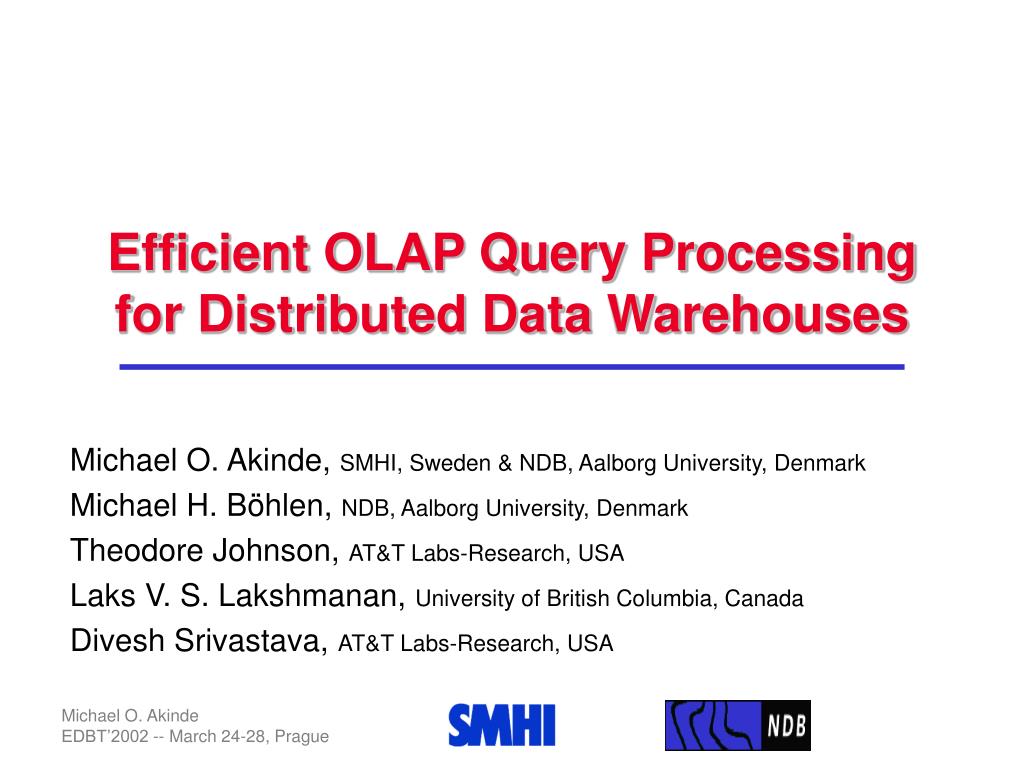 Efficient OLAP Query Processing for Distributed Data Warehouses

Michael O. Akinde, SMHI, Sweden & NDB, Aalborg University, Denmark
Michael H. Böhlen, NDB, Aalborg University, Denmark
Theodore Johnson, AT&T Labs-Research, USA
Laks V. S. Lakshmanan, University of British Columbia, Canada
Divesh Srivastava, AT&T Labs-Research, USA

Michael O. Akinde
EDBT'2002 -- March 24-28, Prague

SMHI

NDB